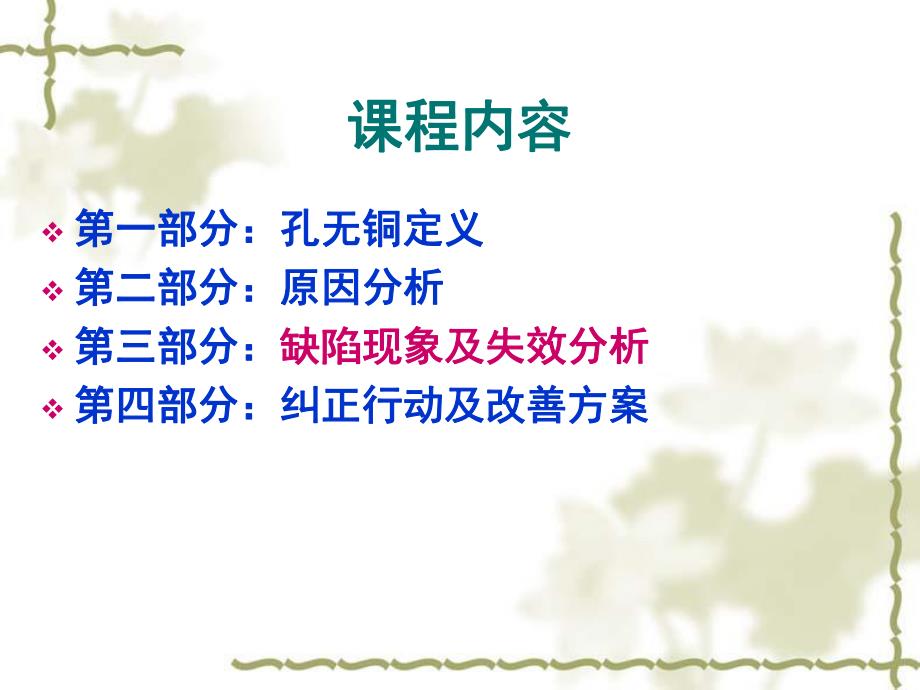 课程内容

❖ 第一部分：孔无铜定义
❖ 第二部分：原因分析
❖ 第三部分：缺陷现象及失效分析
❖ 第四部分：纠正行动及改善方案